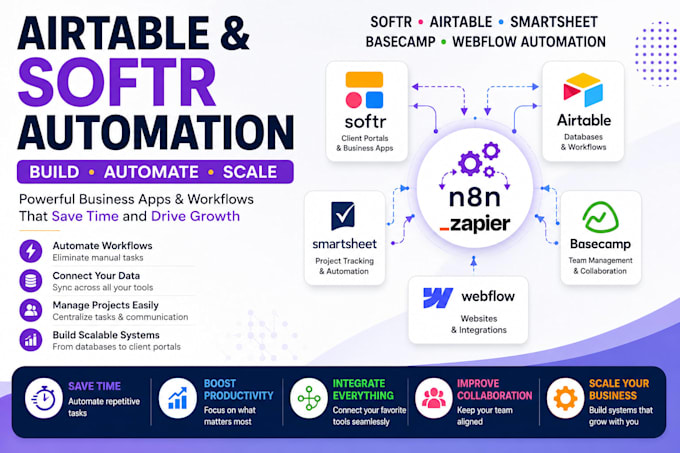 AIRTABLE & SOFTR AUTOMATION

BUILD • AUTOMATE • SCALE

Powerful Business Apps & Workflows That Save Time and Drive Growth

Automate Workflows
Eliminate manual tasks

Connect Your Data
Sync across all your tools

Manage Projects Easily
Centralize tasks & communication

Build Scalable Systems
From databases to client portals

SOFTR • AIRTABLE • SMARTSHEET
BASECAMP • WEBFLOW AUTOMATION

softr
Client Portals & Business Apps

Airtable
Databases & Workflows

n8n
_zapier

smartsheet
Project Tracking & Automation

Basecamp
Team Management & Collaboration

webflow
Websites & Integrations

SAVE TIME
Automate repetitive tasks

BOOST PRODUCTIVITY
Focus on what matters most

INTEGRATE EVERYTHING
Connect your favorite tools seamlessly

IMPROVE COLLABORATION
Keep your team aligned

SCALE YOUR BUSINESS
Build systems that grow with you